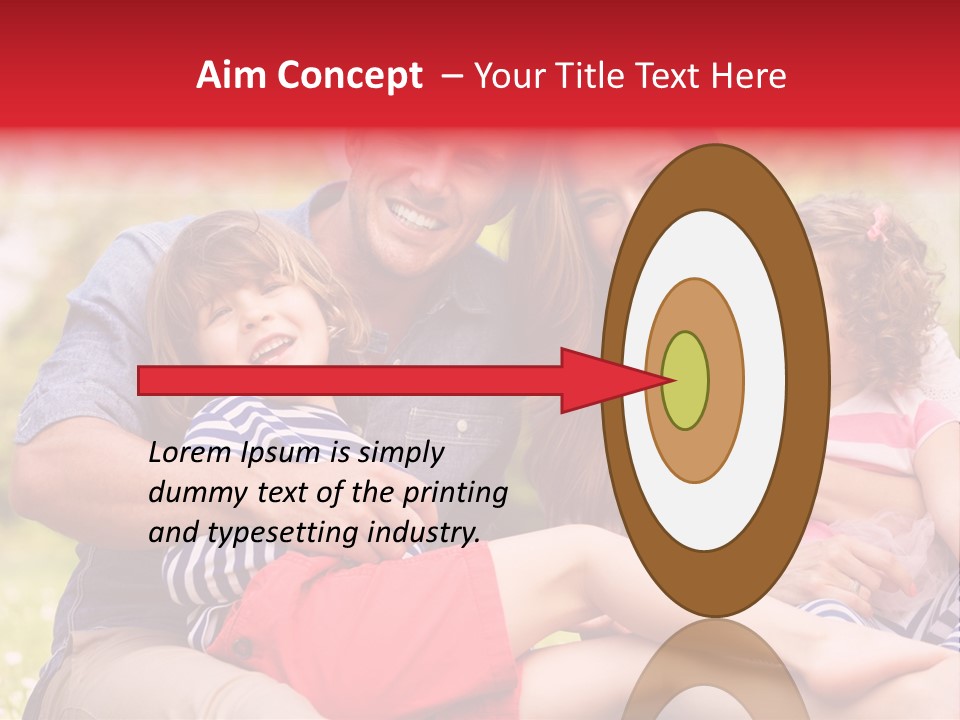 Aim Concept – Your Title Text Here

Lorem Ipsum is simply dummy text of the printing and typesetting industry.